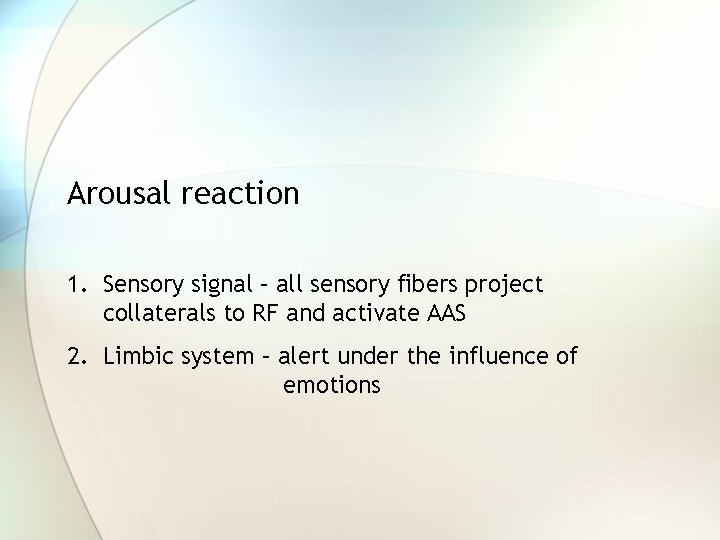 Arousal reaction

1. Sensory signal – all sensory fibers project collaterals to RF and activate AAS

2. Limbic system – alert under the influence of emotions